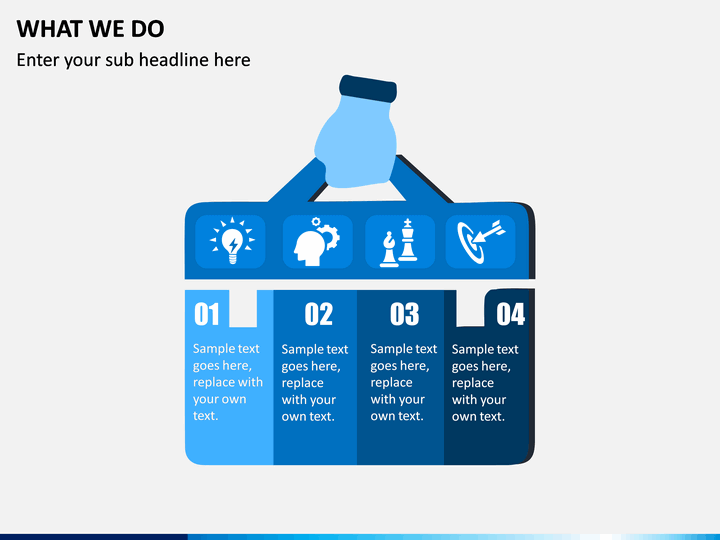 WHAT WE DO

Enter your sub headline here

01

Sample text goes here, replace with your own text.

02

Sample text goes here, replace with your own text.

03

Sample text goes here, replace with your own text.

04

Sample text goes here, replace with your own text.